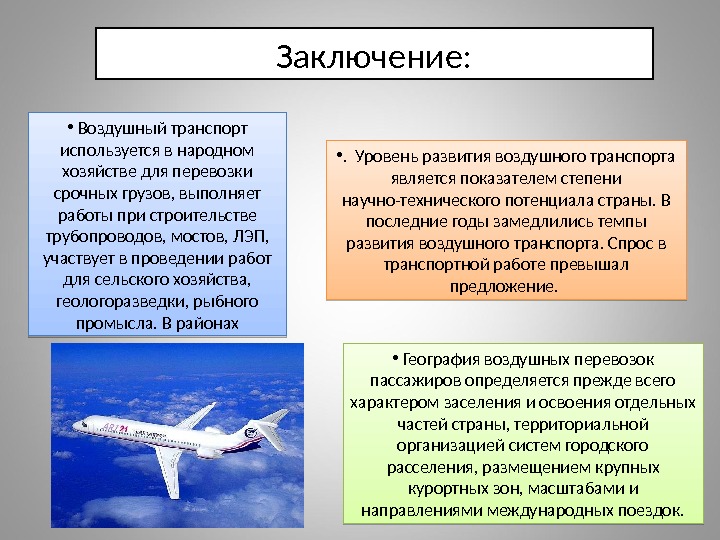 Заключение:

• Воздушный транспорт используется в народном хозяйстве для перевозки срочных грузов, выполняет работы при строительстве трубопроводов, мостов, ЛЭП, участвует в проведении работ для сельского хозяйства, геологоразведки, рыбного промысла. В районах

•. Уровень развития воздушного транспорта является показателем степени научно-технического потенциала страны. В последние годы замедлились темпы развития воздушного транспорта. Спрос в транспортной работе превышал предложение.

ARJ21

• География воздушных перевозок пассажиров определяется прежде всего характером заселения и освоения отдельных частей страны, территориальной организацией систем городского расселения, размещением крупных курортных зон, масштабами и направлениями международных поездок.